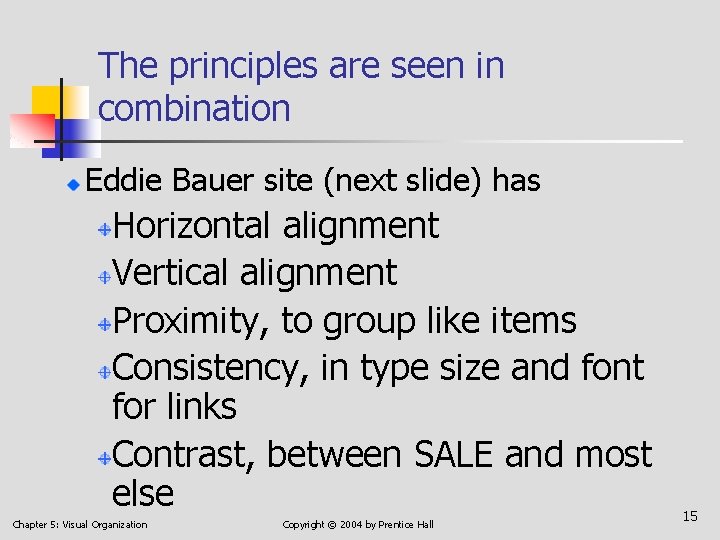 The principles are seen in combination

Eddie Bauer site (next slide) has

Horizontal alignment

Vertical alignment

Proximity, to group like items

Consistency, in type size and font for links

Contrast, between SALE and most else

Chapter 5: Visual Organization

Copyright © 2004 by Prentice Hall

15